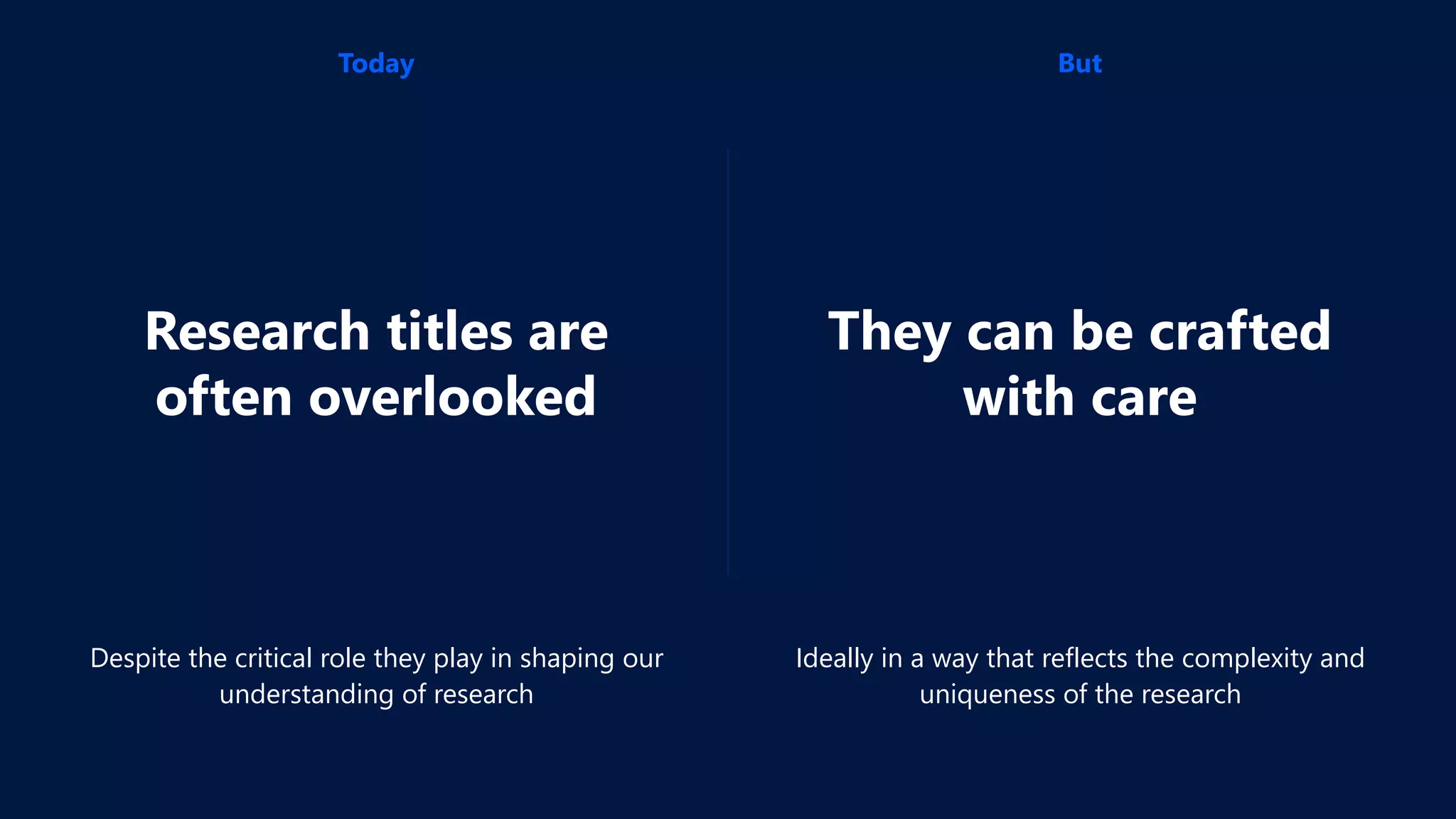 Today

Research titles are often overlooked

Despite the critical role they play in shaping our understanding of research

But

They can be crafted with care

Ideally in a way that reflects the complexity and uniqueness of the research